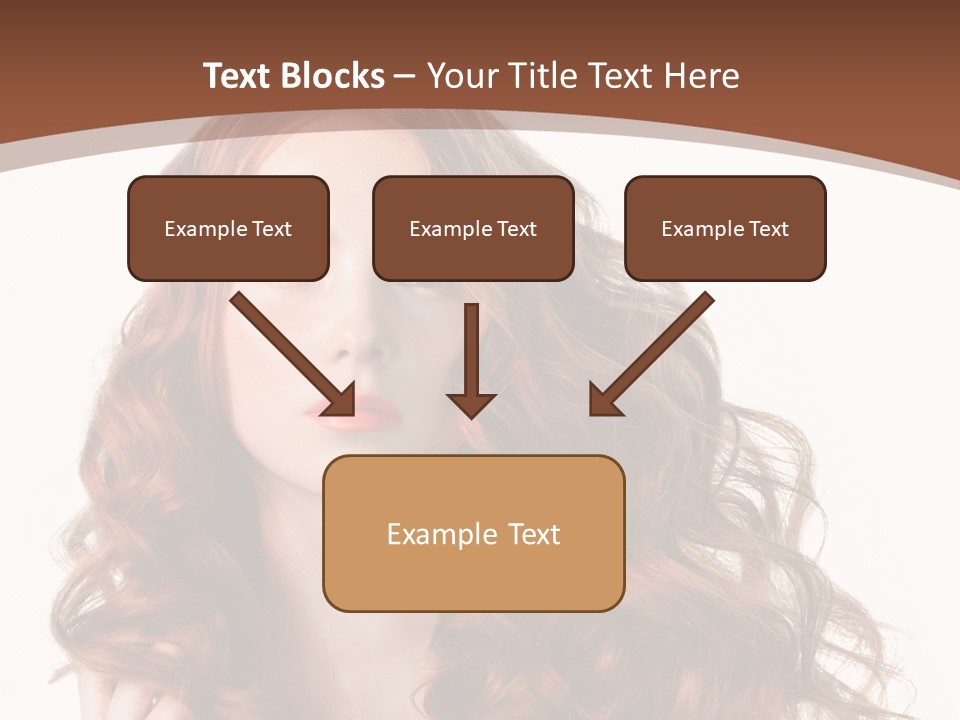 Text Blocks – Your Title Text Here

Example Text

Example Text

Example Text

Example Text